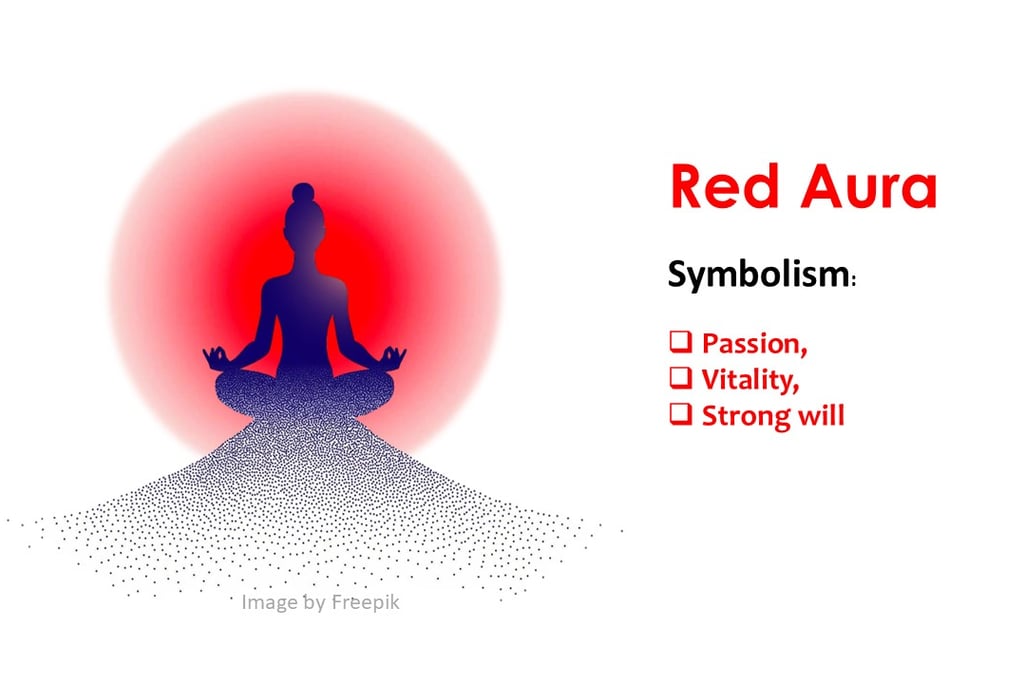 Red Aura

Symbolism:

❑ Passion,
❑ Vitality,
❑ Strong will

Image by Freepik